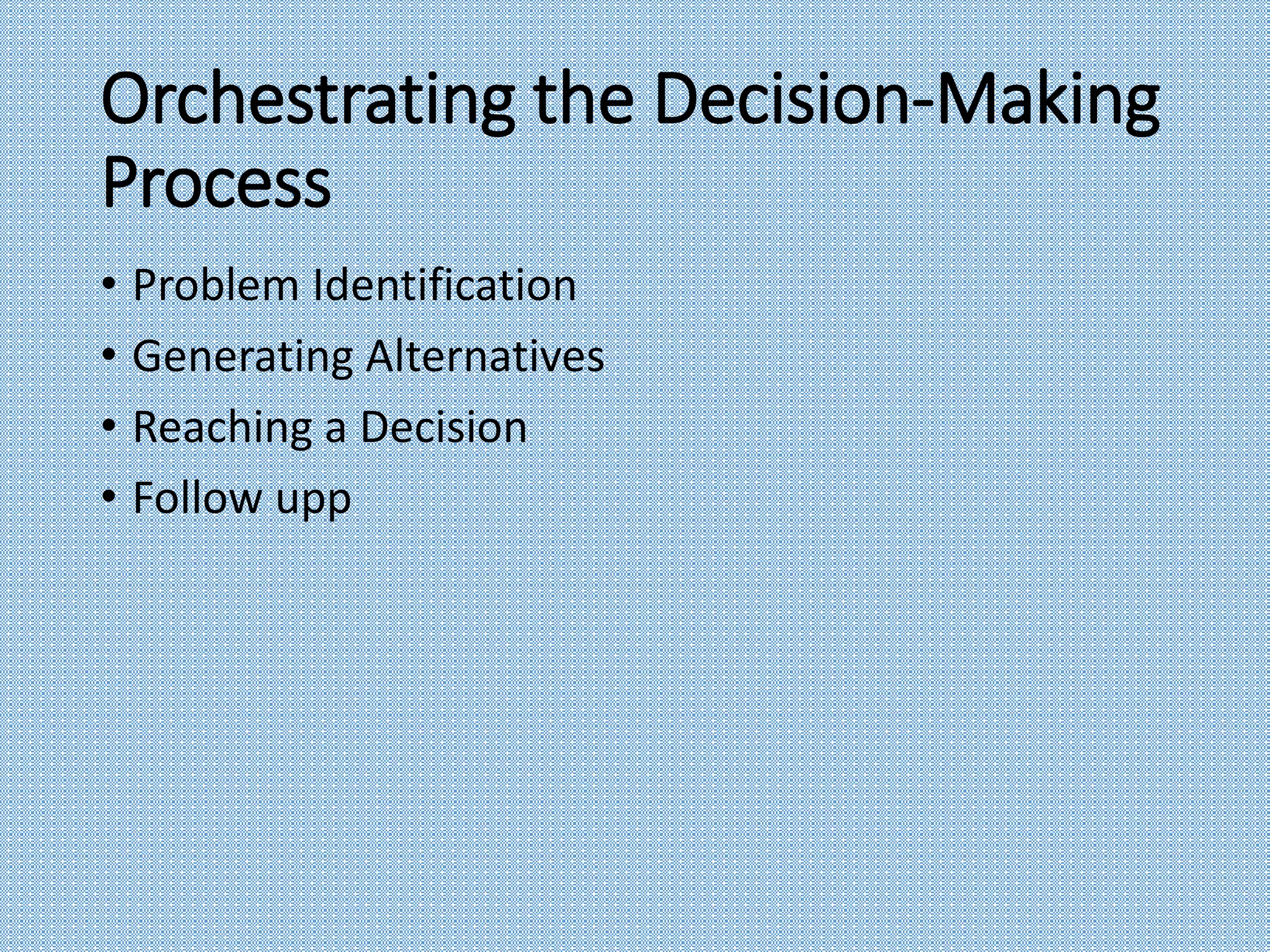 Orchestrating the Decision-Making Process

• Problem Identification
• Generating Alternatives
• Reaching a Decision
• Follow upp